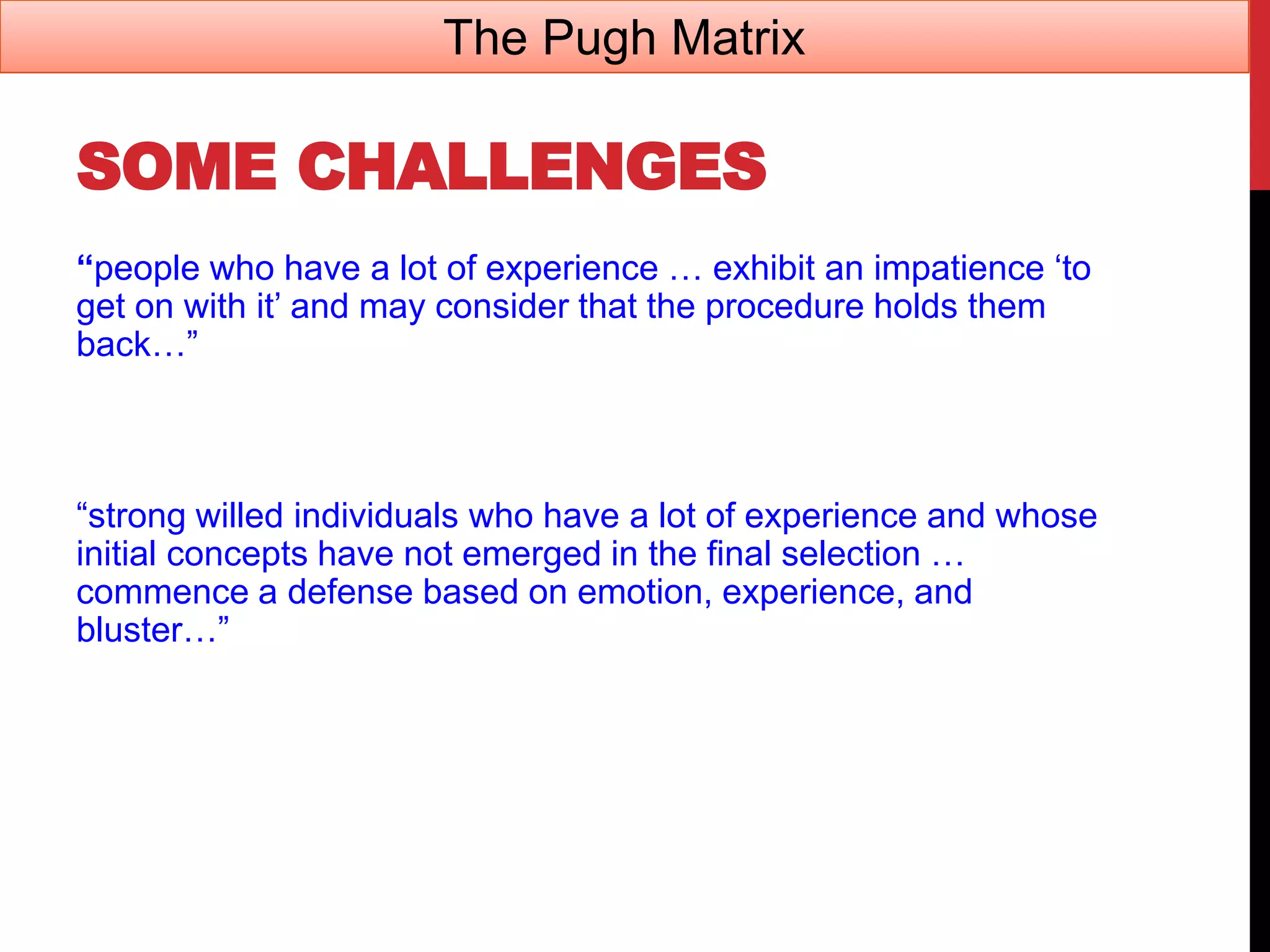 The Pugh Matrix

SOME CHALLENGES

“people who have a lot of experience … exhibit an impatience ‘to get on with it’ and may consider that the procedure holds them back…”

“strong willed individuals who have a lot of experience and whose initial concepts have not emerged in the final selection … commence a defense based on emotion, experience, and bluster…”